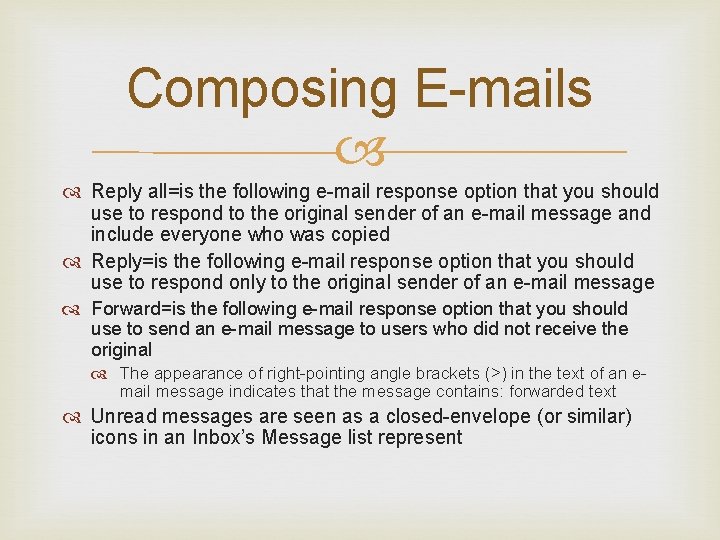 Composing E-mails

Reply all=is the following e-mail response option that you should use to respond to the original sender of an e-mail message and include everyone who was copied

Reply=is the following e-mail response option that you should use to respond only to the original sender of an e-mail message

Forward=is the following e-mail response option that you should use to send an e-mail message to users who did not receive the original

The appearance of right-pointing angle brackets (>) in the text of an e-mail message indicates that the message contains: forwarded text

Unread messages are seen as a closed-envelope (or similar) icons in an Inbox's Message list represent